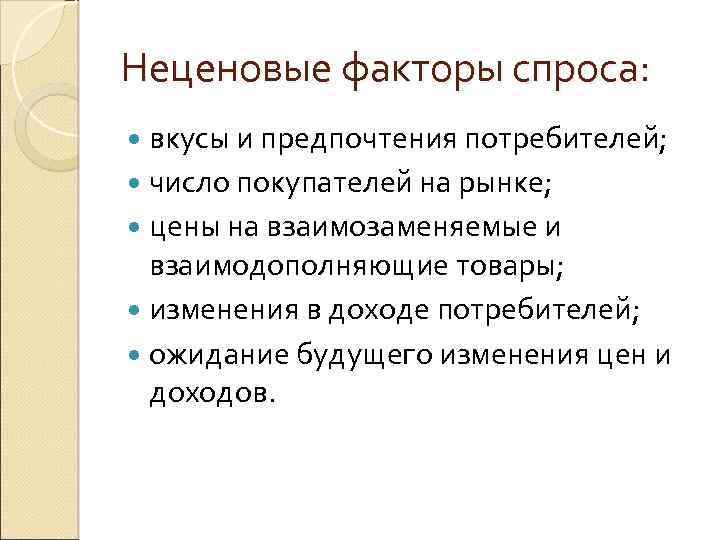 Неценовые факторы спроса:

- вкусы и предпочтения потребителей;
- число покупателей на рынке;
- цены на взаимозаменяемые и взаимодополняющие товары;
- изменения в доходе потребителей;
- ожидание будущего изменения цен и доходов.